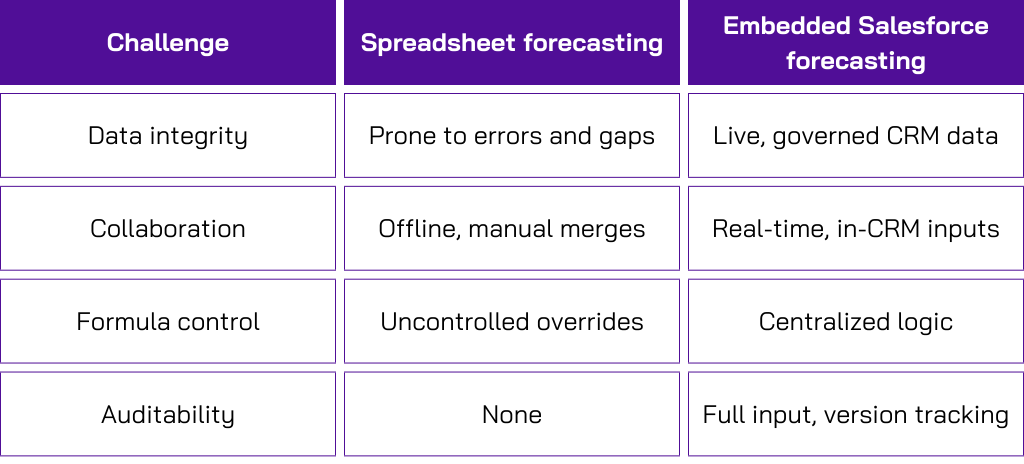 | Challenge | Spreadsheet forecasting | Embedded Salesforce forecasting |
|---|---|---|
| Data integrity | Prone to errors and gaps | Live, governed CRM data |
| Collaboration | Offline, manual merges | Real-time, in-CRM inputs |
| Formula control | Uncontrolled overrides | Centralized logic |
| Auditability | None | Full input, version tracking |